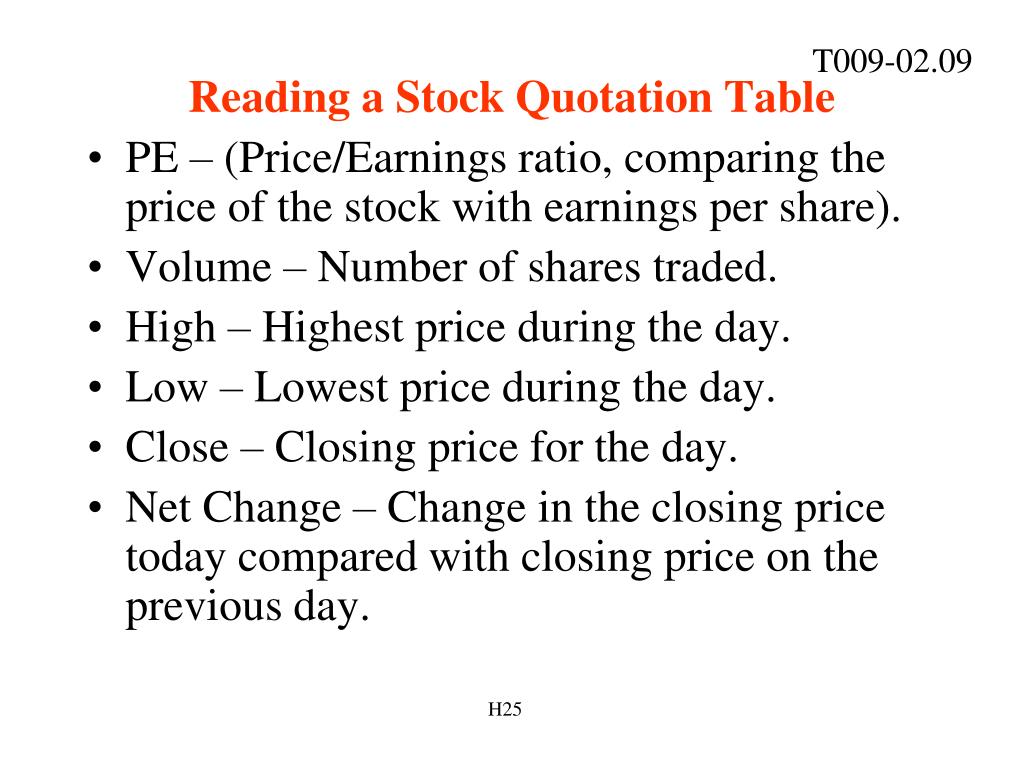 T009-02.09

Reading a Stock Quotation Table

• PE – (Price/Earnings ratio, comparing the price of the stock with earnings per share).
• Volume – Number of shares traded.
• High – Highest price during the day.
• Low – Lowest price during the day.
• Close – Closing price for the day.
• Net Change – Change in the closing price today compared with closing price on the previous day.

H25